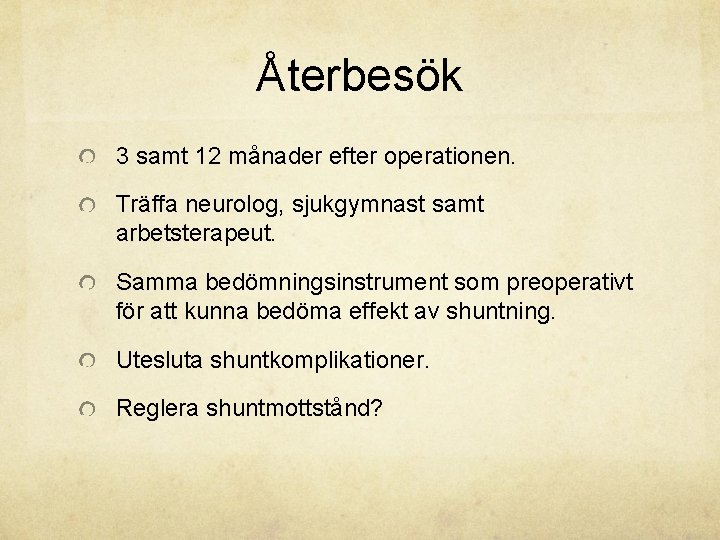 Återbesök

3 samt 12 månader efter operationen.

Träffa neurolog, sjukgymnast samt arbetsterapeut.

Samma bedömningsinstrument som preoperativt för att kunna bedöma effekt av shuntning.

Utesluta shuntkomplikationer.

Reglera shuntmottstånd?